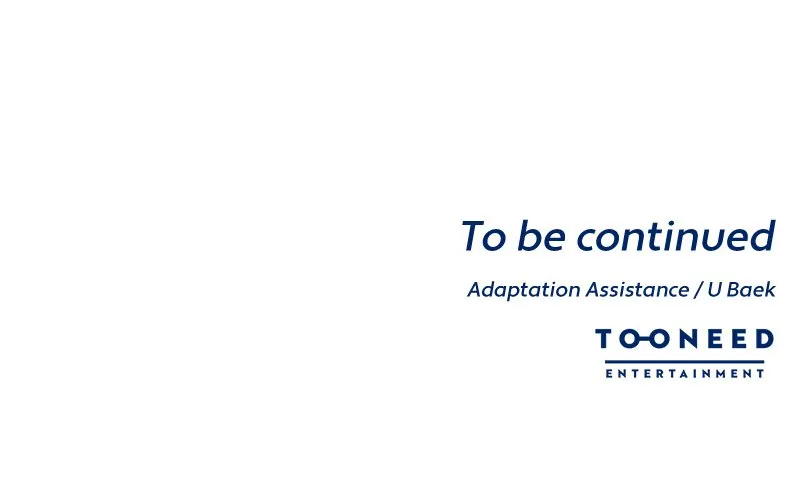 To be continued

Adaptation Assistance / U Baek

TOONEED
ENTERTAINMENT